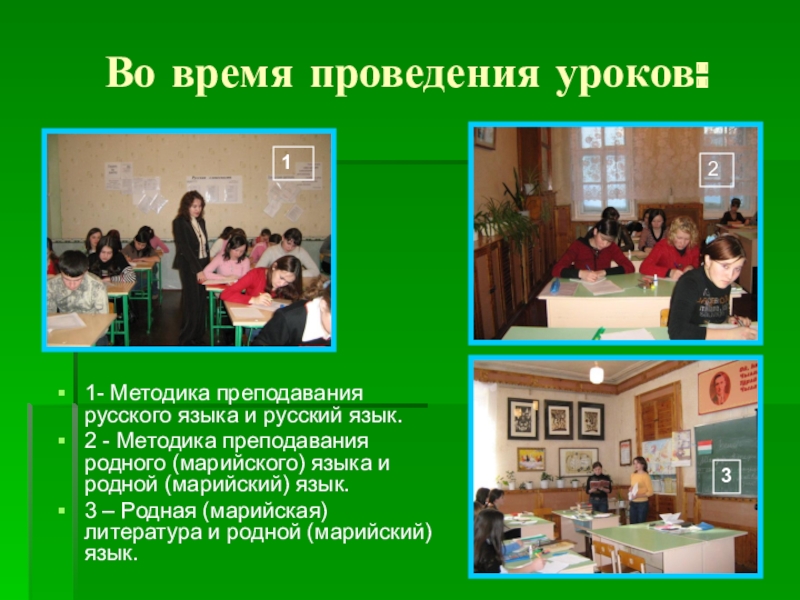 Во время проведения уроков:

1

2

3

- 1- Методика преподавания русского языка и русский язык.
- 2 - Методика преподавания родного (марийского) языка и родной (марийский) язык.
- 3 – Родная (марийская) литература и родной (марийский) язык.